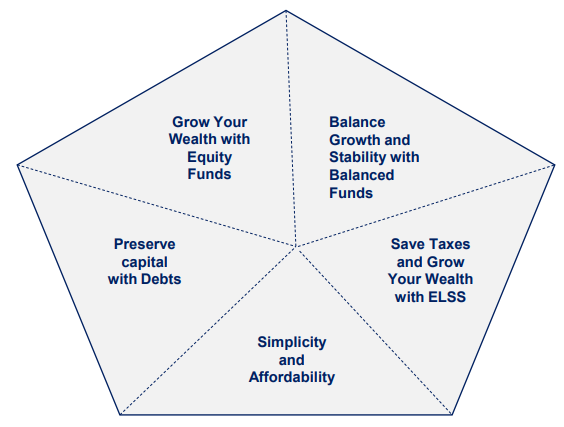 Grow Your Wealth with Equity Funds

Balance Growth and Stability with Balanced Funds

Preserve capital with Debts

Save Taxes and Grow Your Wealth with ELSS

Simplicity and Affordability